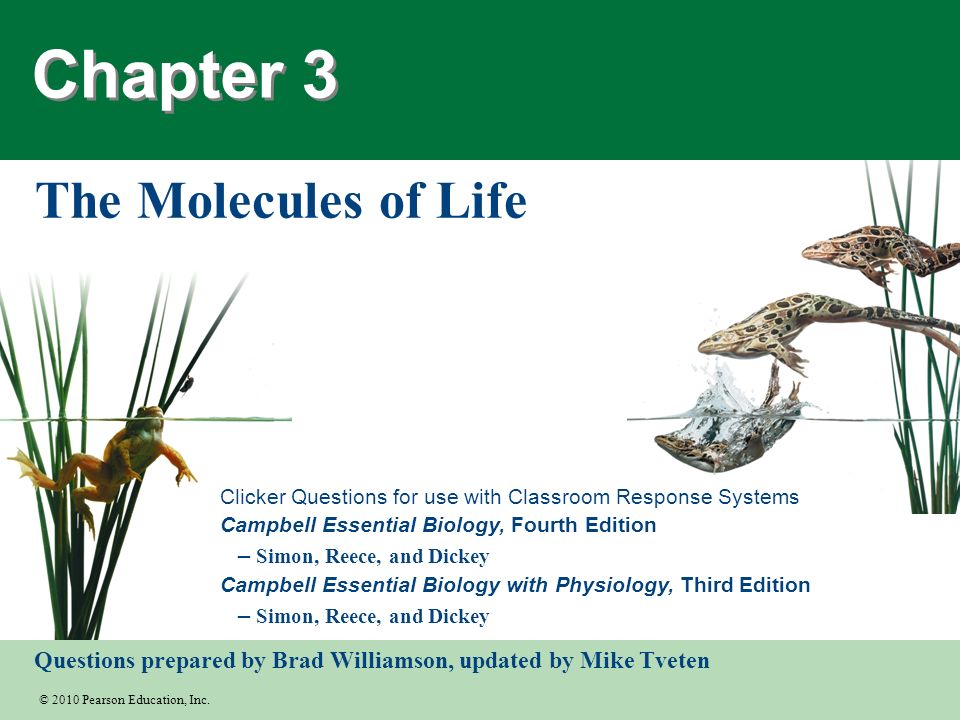 Chapter 3

The Molecules of Life

Clicker Questions for use with Classroom Response Systems
Campbell Essential Biology, Fourth Edition
– Simon, Reece, and Dickey
Campbell Essential Biology with Physiology, Third Edition
– Simon, Reece, and Dickey

Questions prepared by Brad Williamson, updated by Mike Tveten

© 2010 Pearson Education, Inc.